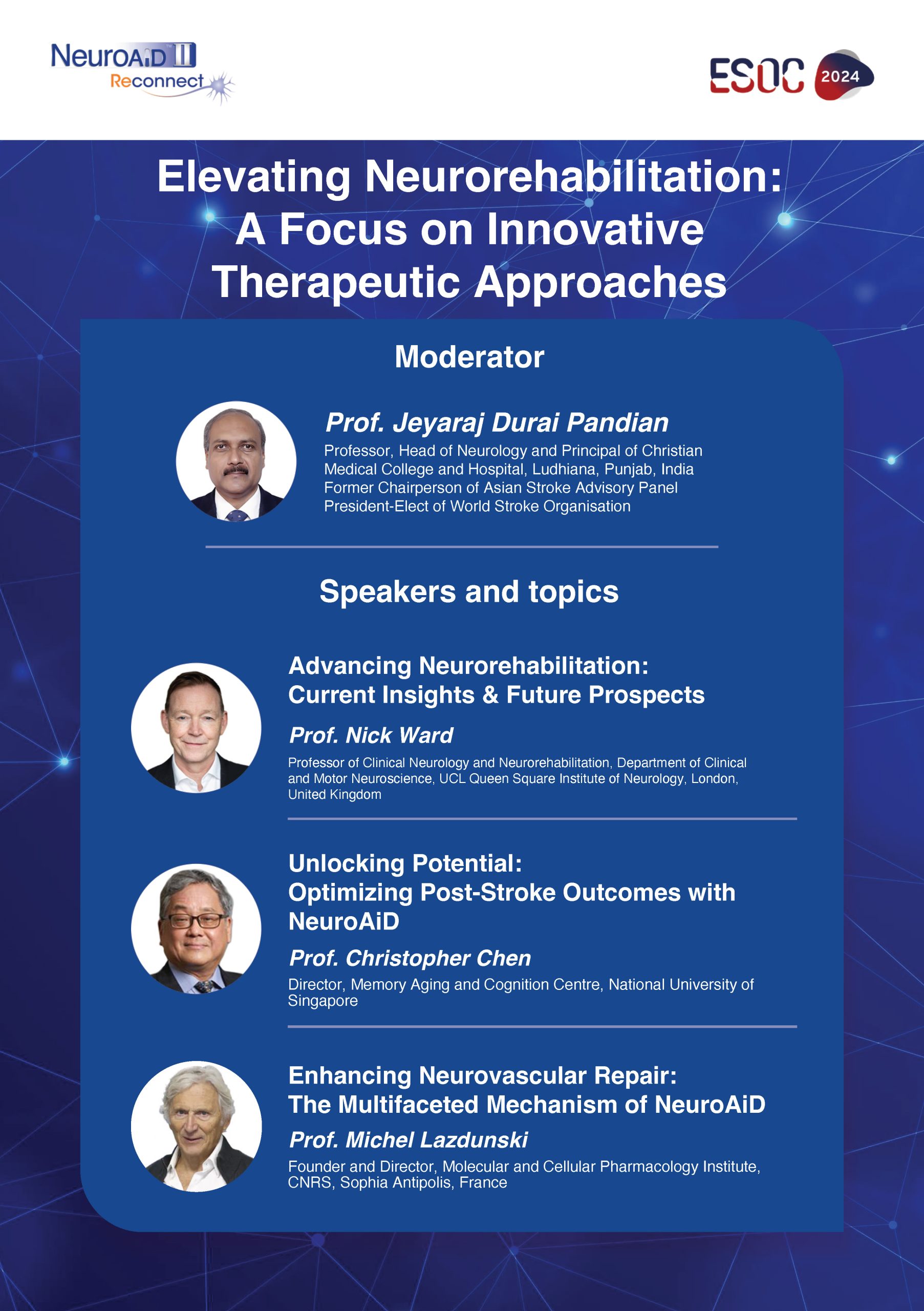 NeuroAiD™ II
Reconnect

ESOC 2024

Elevating Neurorehabilitation: A Focus on Innovative Therapeutic Approaches

Moderator

Prof. Jeyaraj Durai Pandian
Professor, Head of Neurology and Principal of Christian Medical College and Hospital, Ludhiana, Punjab, India
Former Chairperson of Asian Stroke Advisory Panel
President-Elect of World Stroke Organisation

Speakers and topics

Advancing Neurorehabilitation: Current Insights & Future Prospects
Prof. Nick Ward
Professor of Clinical Neurology and Neurorehabilitation, Department of Clinical and Motor Neuroscience, UCL Queen Square Institute of Neurology, London, United Kingdom

Unlocking Potential: Optimizing Post-Stroke Outcomes with NeuroAiD
Prof. Christopher Chen
Director, Memory Aging and Cognition Centre, National University of Singapore

Enhancing Neurovascular Repair: The Multifaceted Mechanism of NeuroAiD
Prof. Michel Lazdunski
Founder and Director, Molecular and Cellular Pharmacology Institute, CNRS, Sophia Antipolis, France